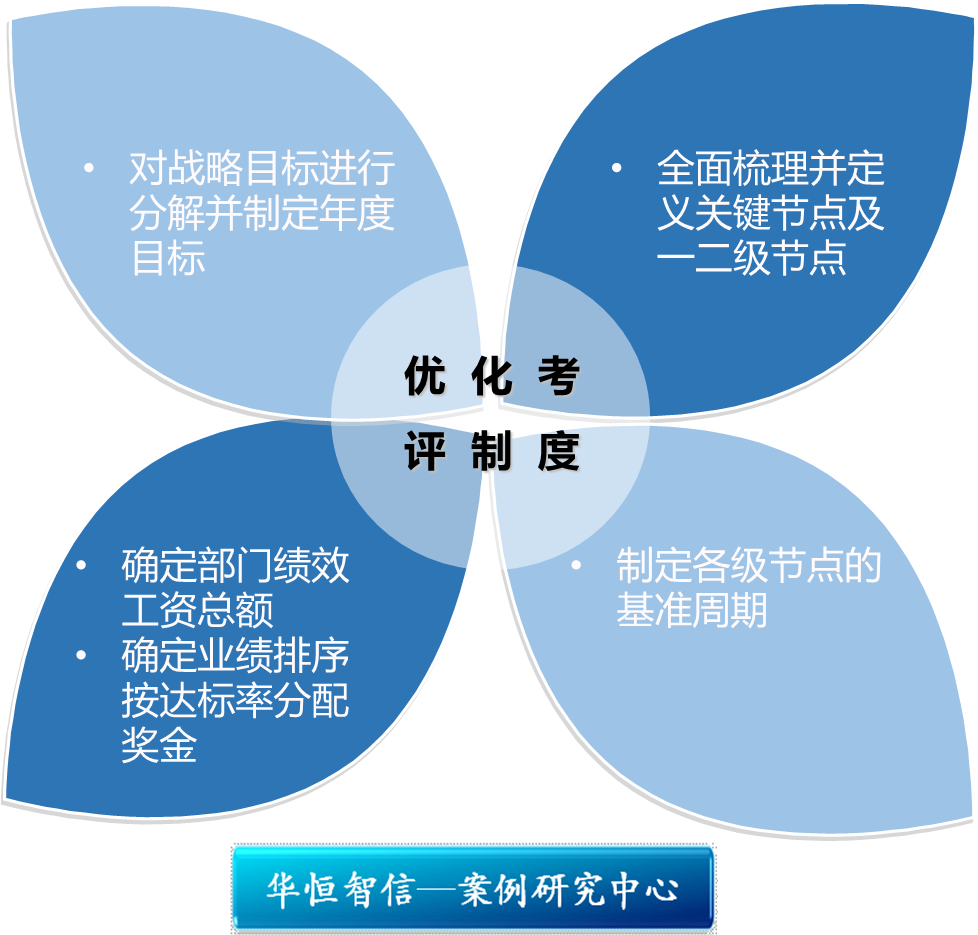 • 对战略目标进行分解并制定年度目标

• 全面梳理并定义关键节点及一二级节点

优化考评制度

• 确定部门绩效工资总额
• 确定业绩排序按达标率分配奖金

• 制定各级节点的基准周期

华恒智信—案例研究中心